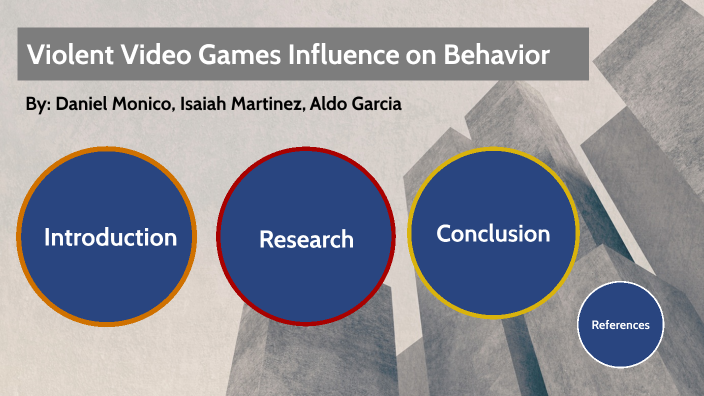 Violent Video Games Influence on Behavior

By: Daniel Monico, Isaiah Martinez, Aldo Garcia

Introduction

Research

Conclusion

References